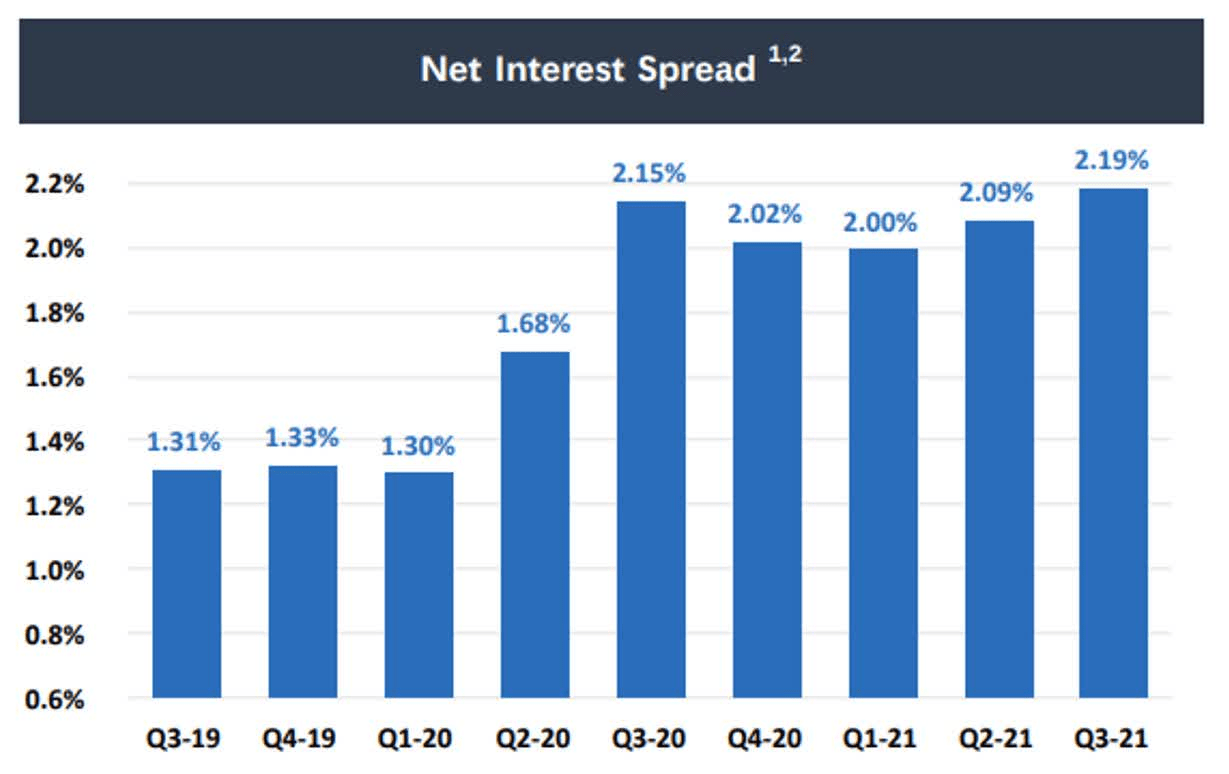 Net Interest Spread $^{1,2}$

2.2%
2.0%
1.8%
1.6%
1.4%
1.2%
1.0%
0.8%
0.6%

1.31%
1.33%
1.30%
1.68%
2.15%
2.02%
2.00%
2.09%
2.19%

Q3-19
Q4-19
Q1-20
Q2-20
Q3-20
Q4-20
Q1-21
Q2-21
Q3-21